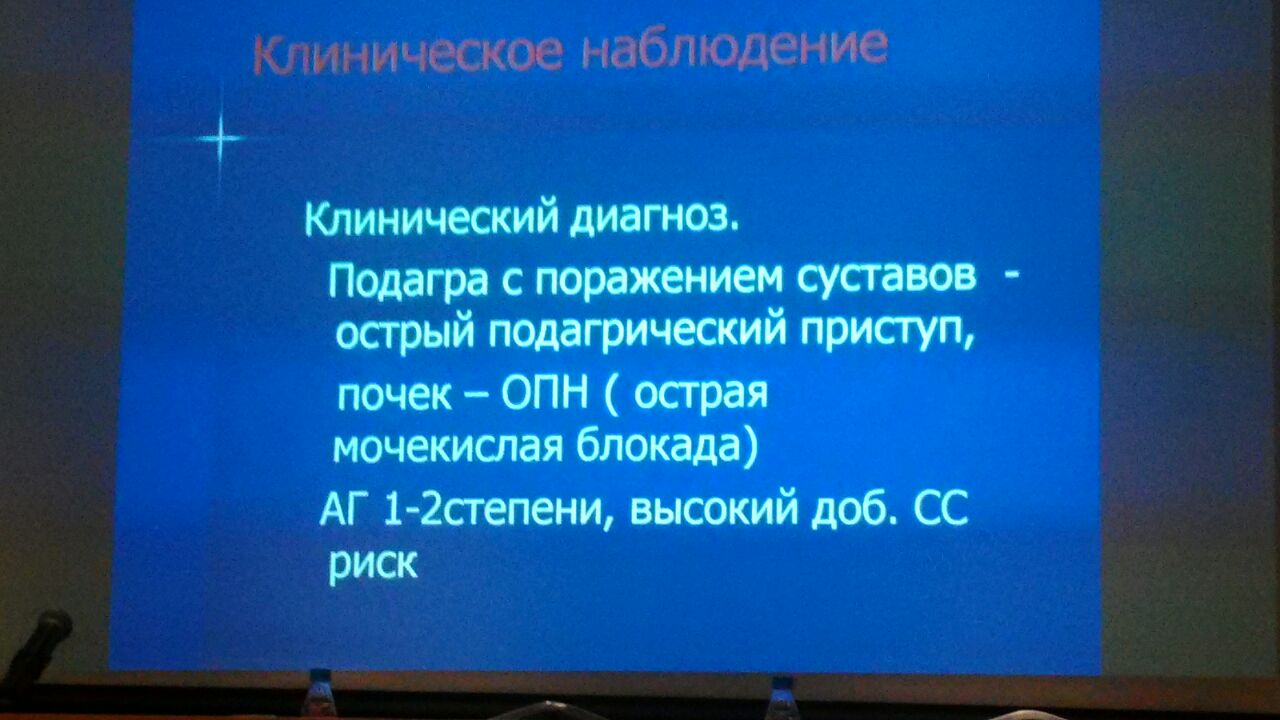 Клиническое наблюдение

Клинический диагноз.

Подагра с поражением суставов - острый подагрический приступ,

почек – ОПН ( острая мочекислая блокада)

АГ 1-2степени, высокий доб. СС риск